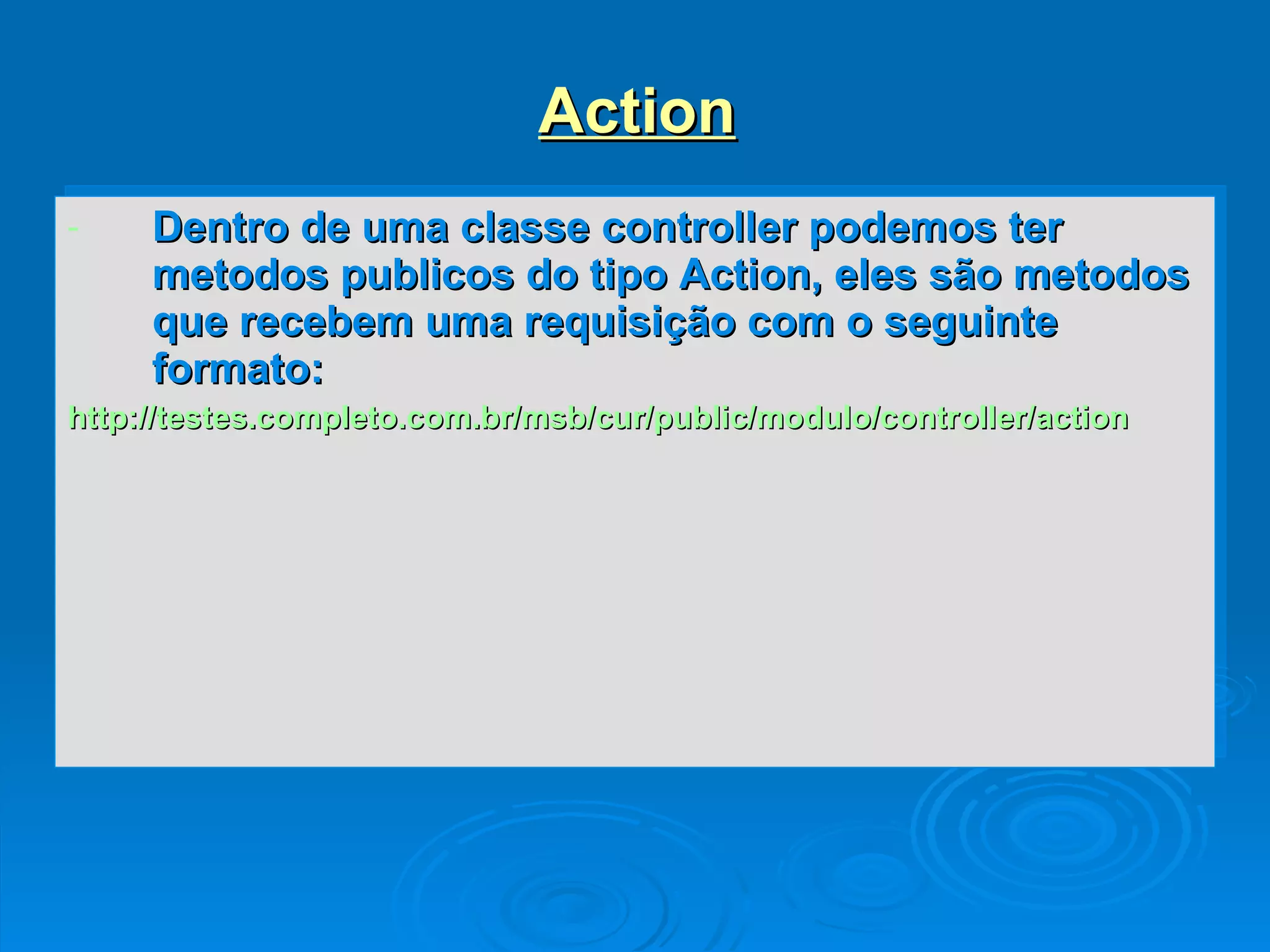 Action

- Dentro de uma classe controller podemos ter metodos publicos do tipo Action, eles são metodos que recebem uma requisição com o seguinte formato:

http://testes.completo.com.br/msb/cur/public/modulo/controller/action